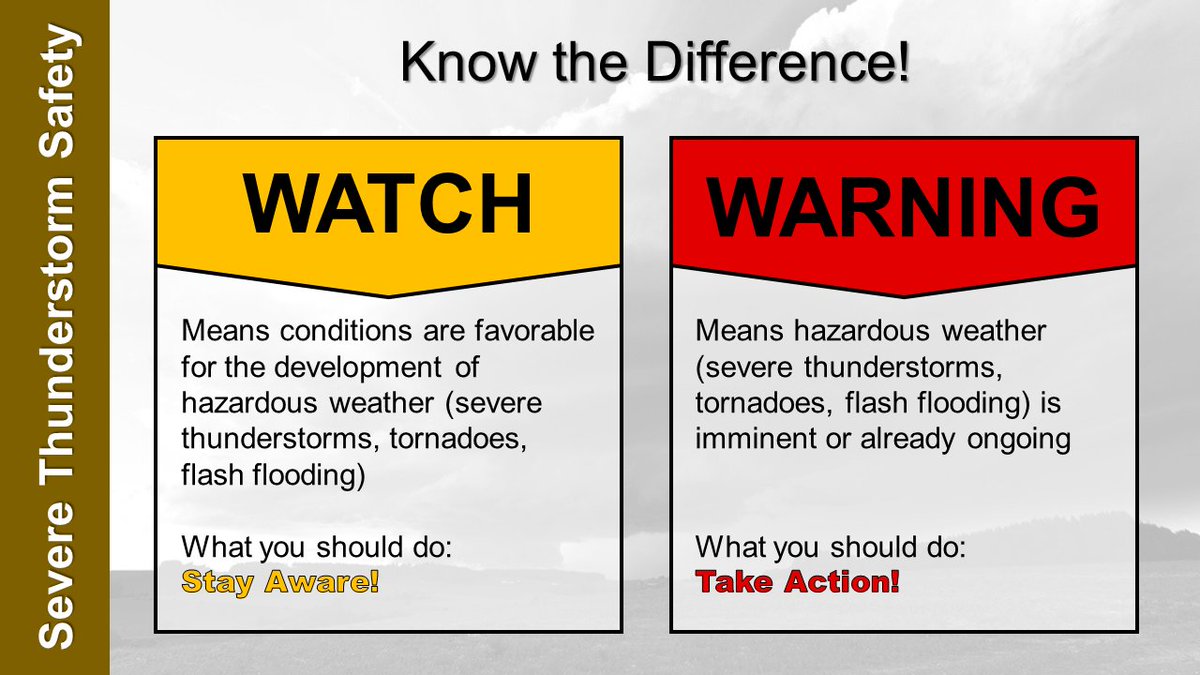 Severe Thunderstorm Safety

Know the Difference!

WATCH

Means conditions are favorable for the development of hazardous weather (severe thunderstorms, tornadoes, flash flooding)

What you should do:
Stay Aware!

WARNING

Means hazardous weather (severe thunderstorms, tornadoes, flash flooding) is imminent or already ongoing

What you should do:
Take Action!